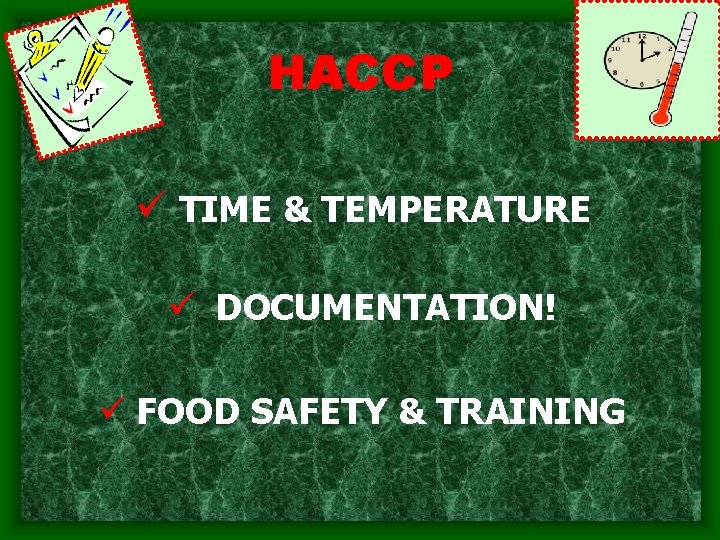 HACCP

✓ TIME & TEMPERATURE

✓ DOCUMENTATION!

✓ FOOD SAFETY & TRAINING